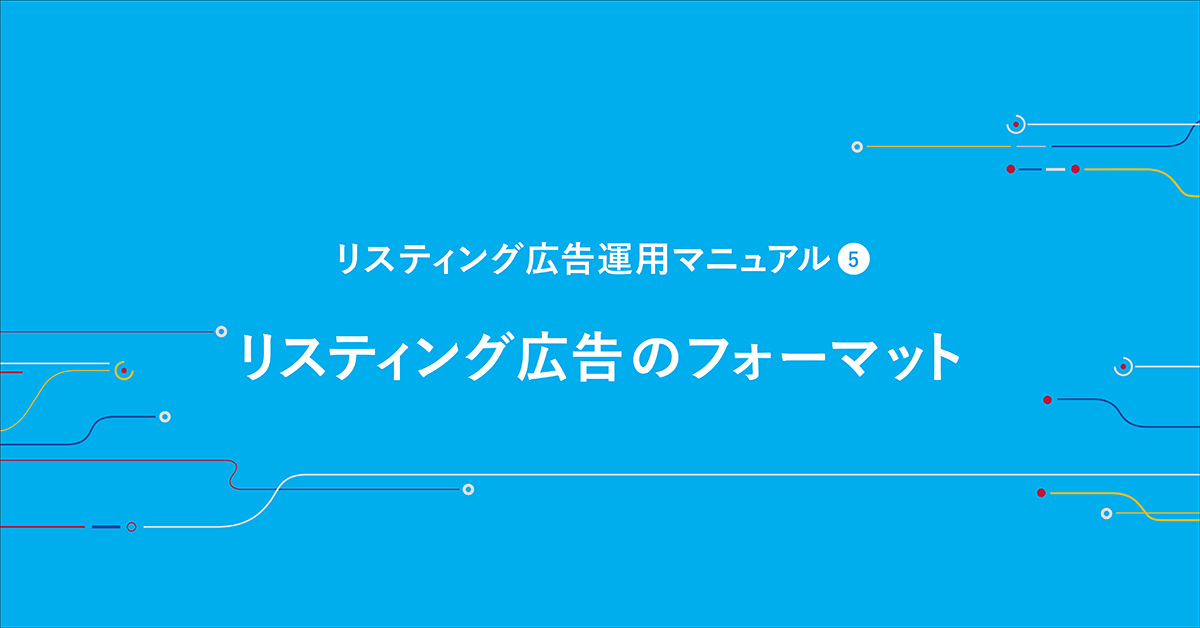 リスティング広告運用マニュアル 5

リスティング広告のフォーマット